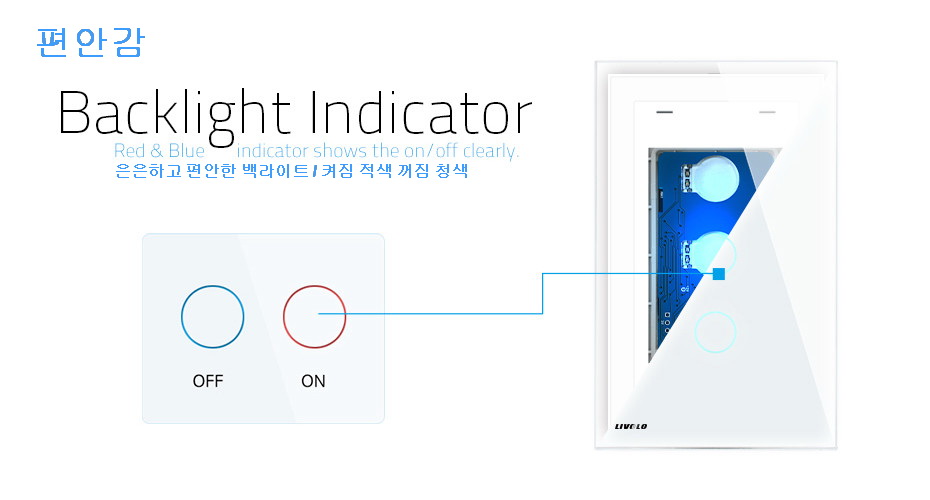 편안감

Backlight Indicator

Red & Blue indicator shows the on/off clearly.

은은하고 편안한 백라이트 / 켜짐 적색 꺼짐 청색

OFF

ON

LIVOLO